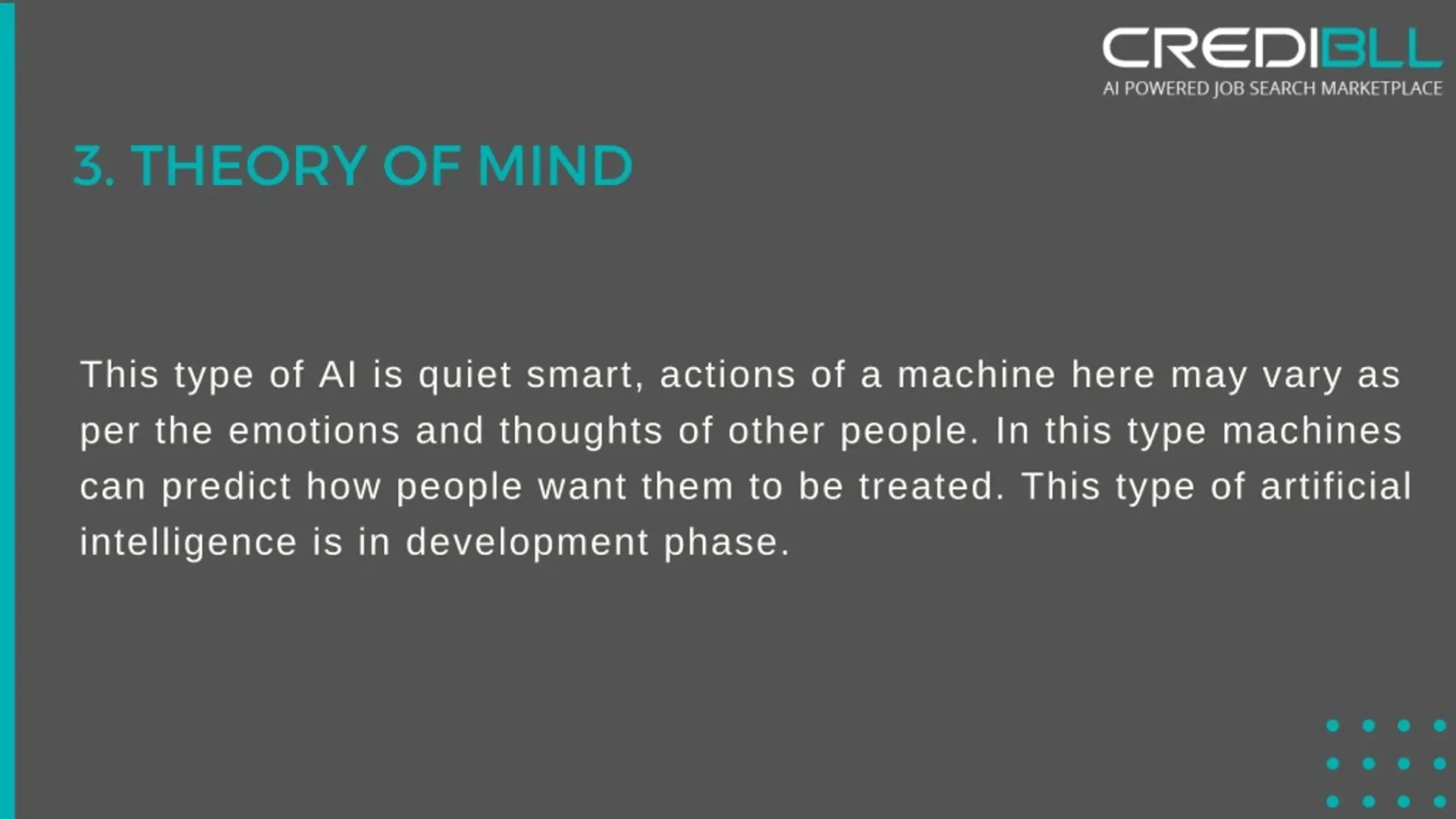 CREDIBLL
AI POWERED JOB SEARCH MARKETPLACE

3. THEORY OF MIND

This type of AI is quiet smart, actions of a machine here may vary as per the emotions and thoughts of other people. In this type machines can predict how people want them to be treated. This type of artificial intelligence is in development phase.